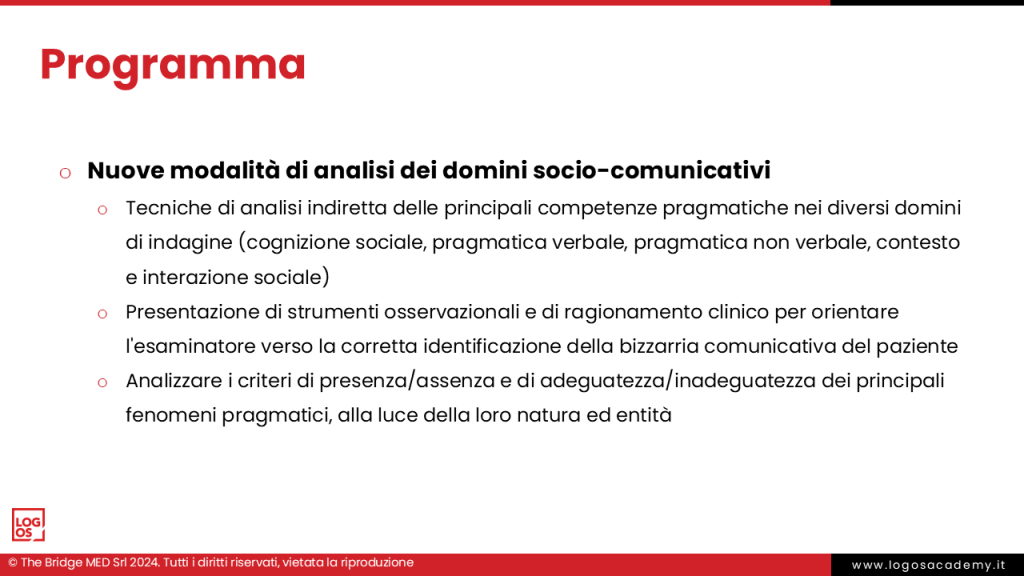 Programma

o Nuove modalità di analisi dei domini socio-comunicativi

o Tecniche di analisi indiretta delle principali competenze pragmatiche nei diversi domini di indagine (cognizione sociale, pragmatica verbale, pragmatica non verbale, contesto e interazione sociale)

o Presentazione di strumenti osservazionali e di ragionamento clinico per orientare l'esaminatore verso la corretta identificazione della bizzarria comunicativa del paziente

o Analizzare i criteri di presenza/assenza e di adeguatezza/inadeguatezza dei principali fenomeni pragmatici, alla luce della loro natura ed entità

LOG OS

© The Bridge MED Srl 2024. Tutti i diritti riservati, vietata la riproduzione

www.logosacademy.it